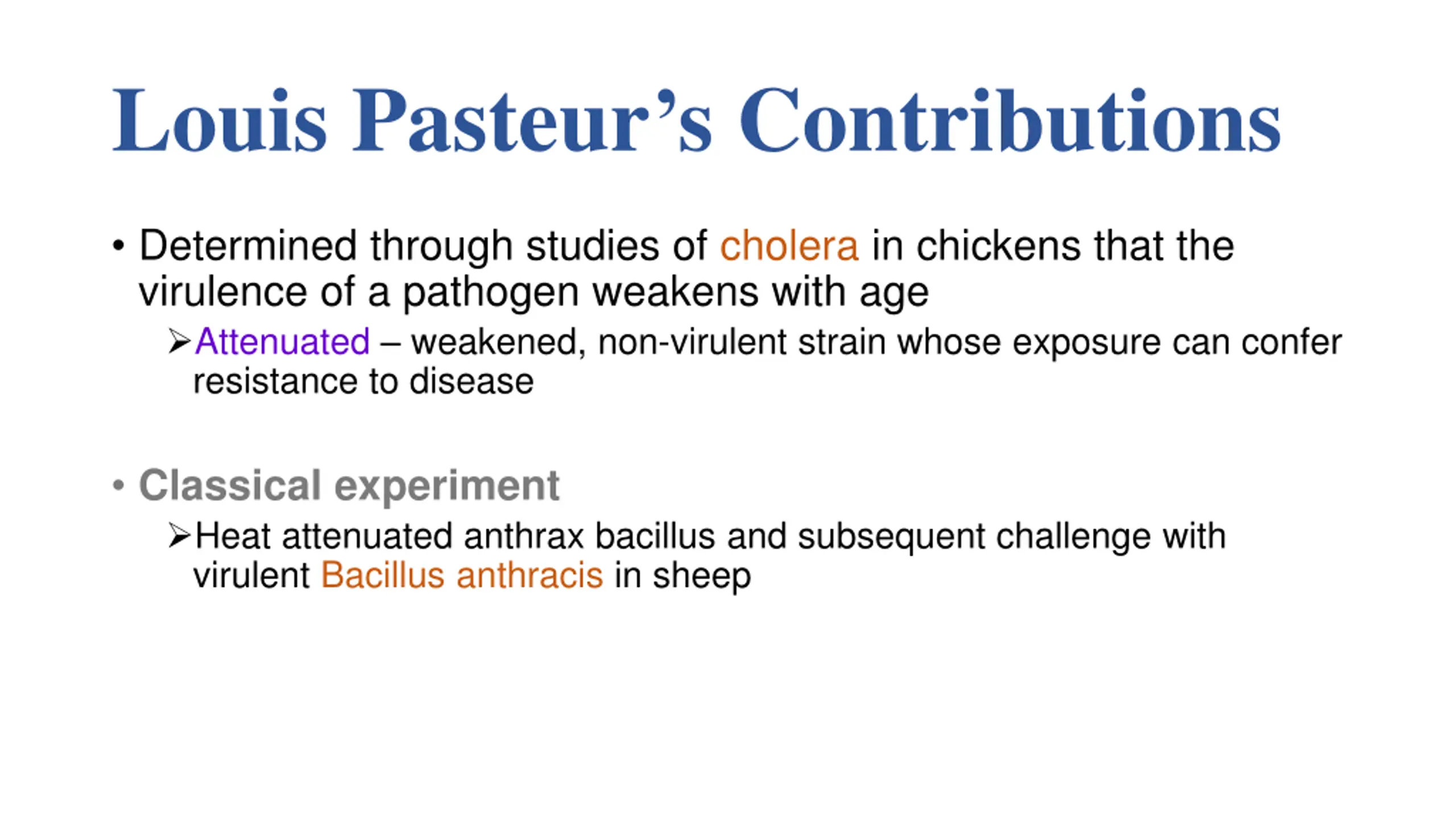 Louis Pasteur's Contributions

• Determined through studies of cholera in chickens that the virulence of a pathogen weakens with age

➢Attenuated – weakened, non-virulent strain whose exposure can confer resistance to disease

• Classical experiment

➢Heat attenuated anthrax bacillus and subsequent challenge with virulent Bacillus anthracis in sheep